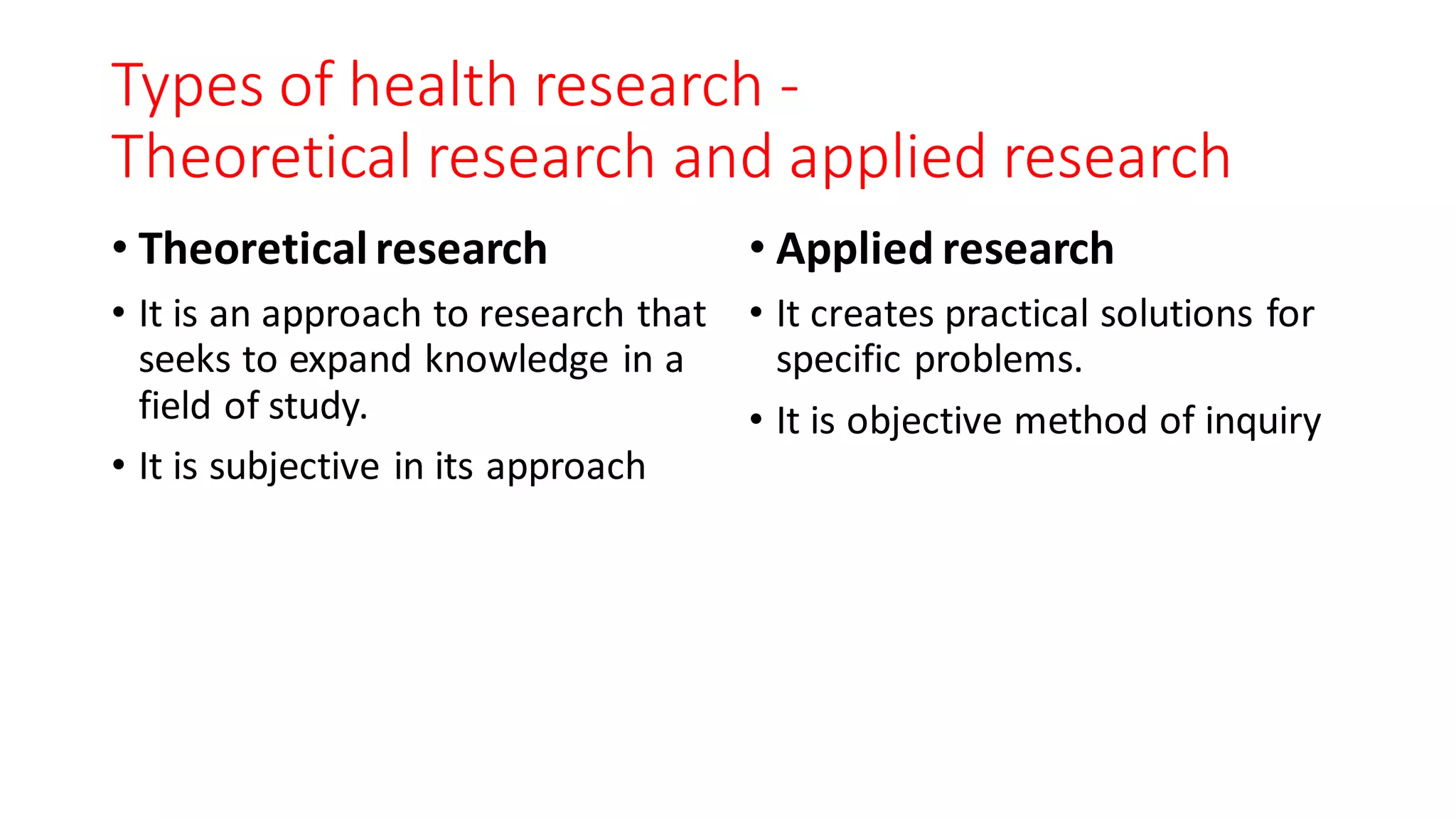 Types of health research -
Theoretical research and applied research

• Theoretical research

• It is an approach to research that seeks to expand knowledge in a field of study.

• It is subjective in its approach

• Applied research

• It creates practical solutions for specific problems.

• It is objective method of inquiry